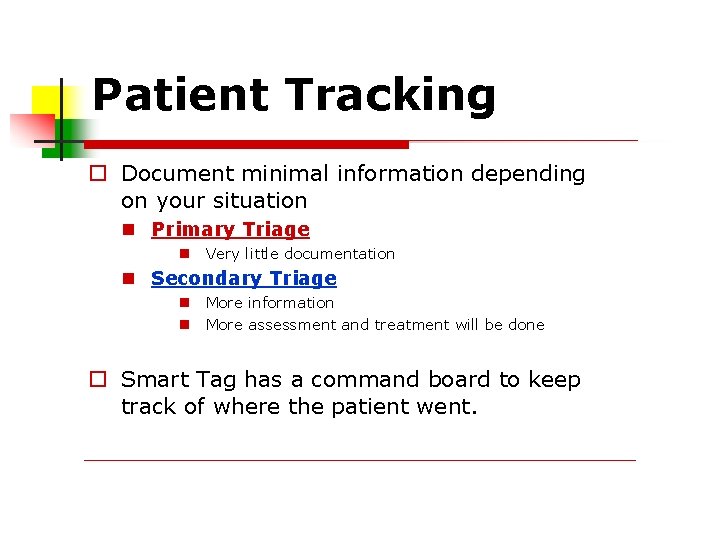 Patient Tracking

Document minimal information depending on your situation

Primary Triage

Very little documentation

Secondary Triage

More information

More assessment and treatment will be done

Smart Tag has a command board to keep track of where the patient went.